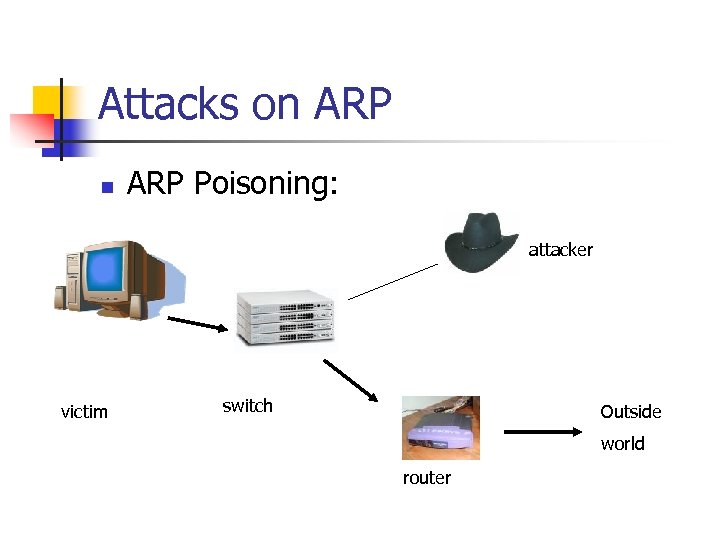 Attacks on ARP

ARP Poisoning:

attacker

victim

switch

router

Outside world